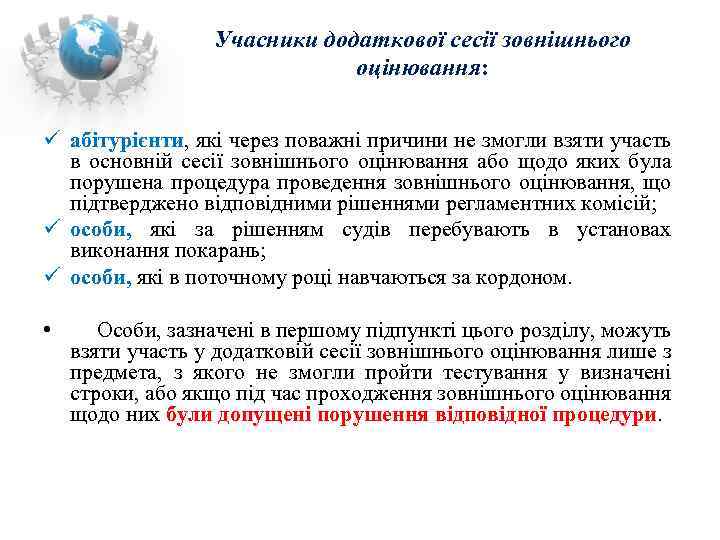 Учасники додаткової сесії зовнішнього оцінювання:

✓ абітурієнти, які через поважні причини не змогли взяти участь в основній сесії зовнішнього оцінювання або щодо яких була порушена процедура проведення зовнішнього оцінювання, що підтверджено відповідними рішеннями регламентних комісій;
✓ особи, які за рішенням судів перебувають в установах виконання покарань;
✓ особи, які в поточному році навчаються за кордоном.

• Особи, зазначені в першому підпункті цього розділу, можуть взяти участь у додатковій сесії зовнішнього оцінювання лише з предмета, з якого не змогли пройти тестування у визначені строки, або якщо під час проходження зовнішнього оцінювання щодо них були допущені порушення відповідної процедури.